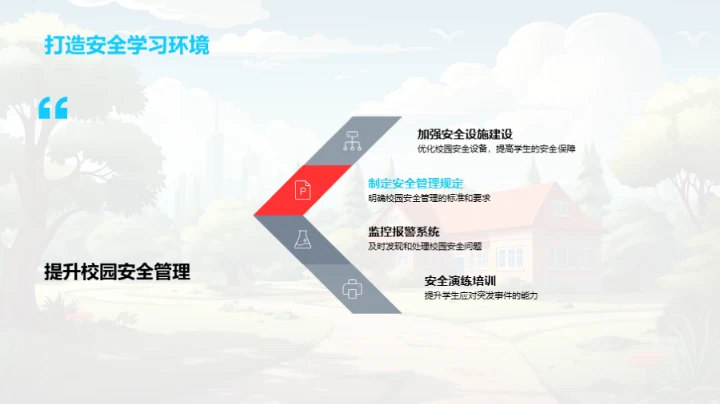 打造安全学习环境

“

提升校园安全管理

加强安全设施建设
优化校园安全设备，提高学生的安全保障

制定安全管理规定
明确校园安全管理的标准和要求

监控报警系统
及时发现和处理校园安全问题

安全演练培训
提升学生应对突发事件的能力